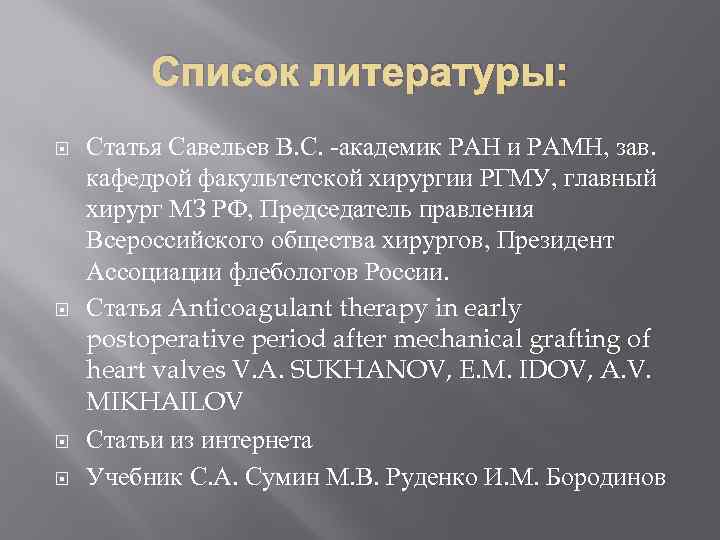 Список литературы:

Статья Савельев В.С. -академик РАН и РАМН, зав. кафедрой факультетской хирургии РГМУ, главный хирург МЗ РФ, Председатель правления Всероссийского общества хирургов, Президент Ассоциации флебологов России.

Статья Anticoagulant therapy in early postoperative period after mechanical grafting of heart valves V.A. SUKHANOV, E.M. IDOV, A.V. MIKHAILOV

Статьи из интернета

Учебник С.А. Сумин М.В. Руденко И.М. Бородинов